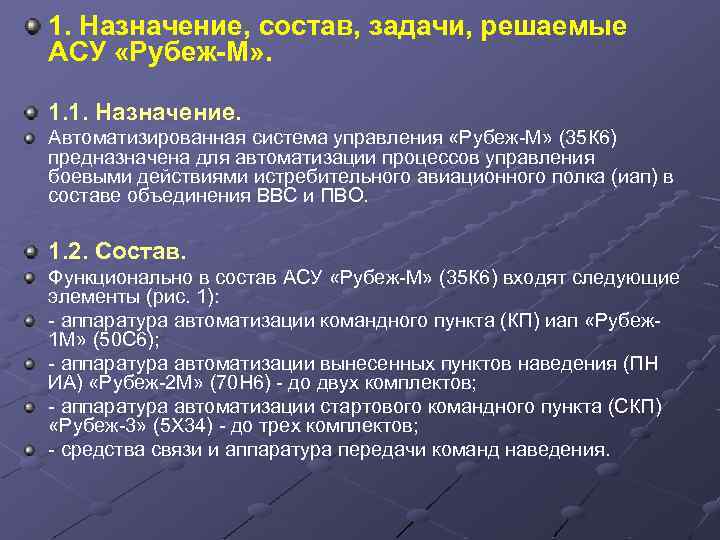 1. Назначение, состав, задачи, решаемые АСУ «Рубеж-М».

1.1. Назначение.

Автоматизированная система управления «Рубеж-М» (35К6) предназначена для автоматизации процессов управления боевыми действиями истребительного авиационного полка (иап) в составе объединения ВВС и ПВО.

1.2. Состав.

Функционально в состав АСУ «Рубеж-М» (35К6) входят следующие элементы (рис. 1):

- аппаратура автоматизации командного пункта (КП) иап «Рубеж-1М» (50С6);

- аппаратура автоматизации вынесенных пунктов наведения (ПН ИА) «Рубеж-2М» (70Н6) - до двух комплектов;

- аппаратура автоматизации стартового командного пункта (СКП) «Рубеж-3» (5Х34) - до трех комплектов;

- средства связи и аппаратура передачи команд наведения.